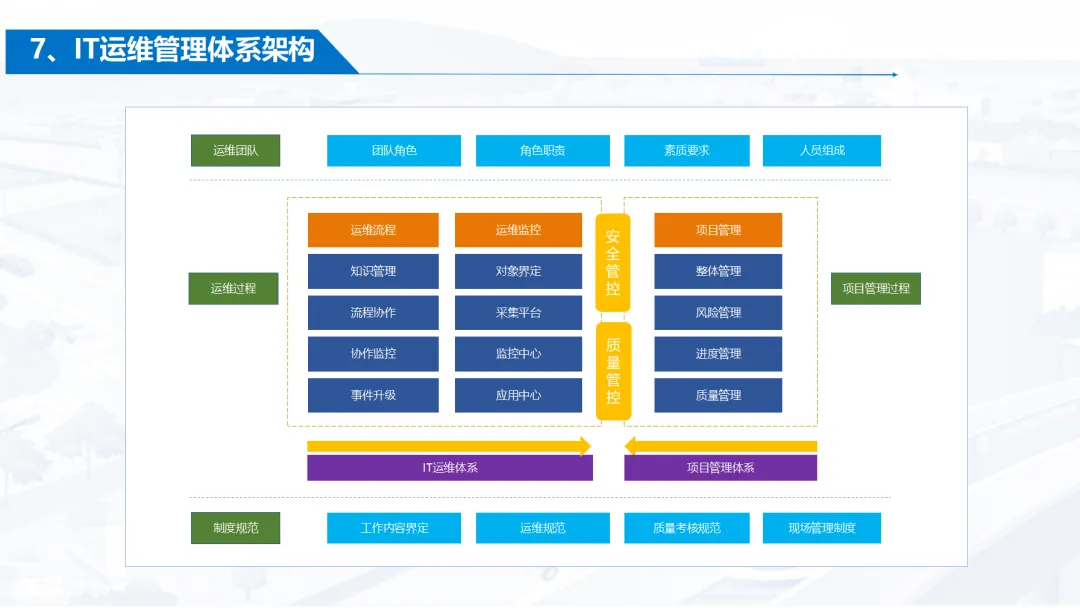 7、IT运维管理体系架构

运维团队
团队角色
角色职责
素质要求
人员组成

运维过程
运维流程
知识管理
流程协作
协作监控
事件升级
运维监控
对象界定
采集平台
监控中心
应用中心
安全管控
质量管控
项目管理
整体管理
风险管理
进度管理
质量管理
项目管理过程
IT运维体系
项目管理体系

制度规范
工作内容界定
运维规范
质量考核规范
现场管理制度